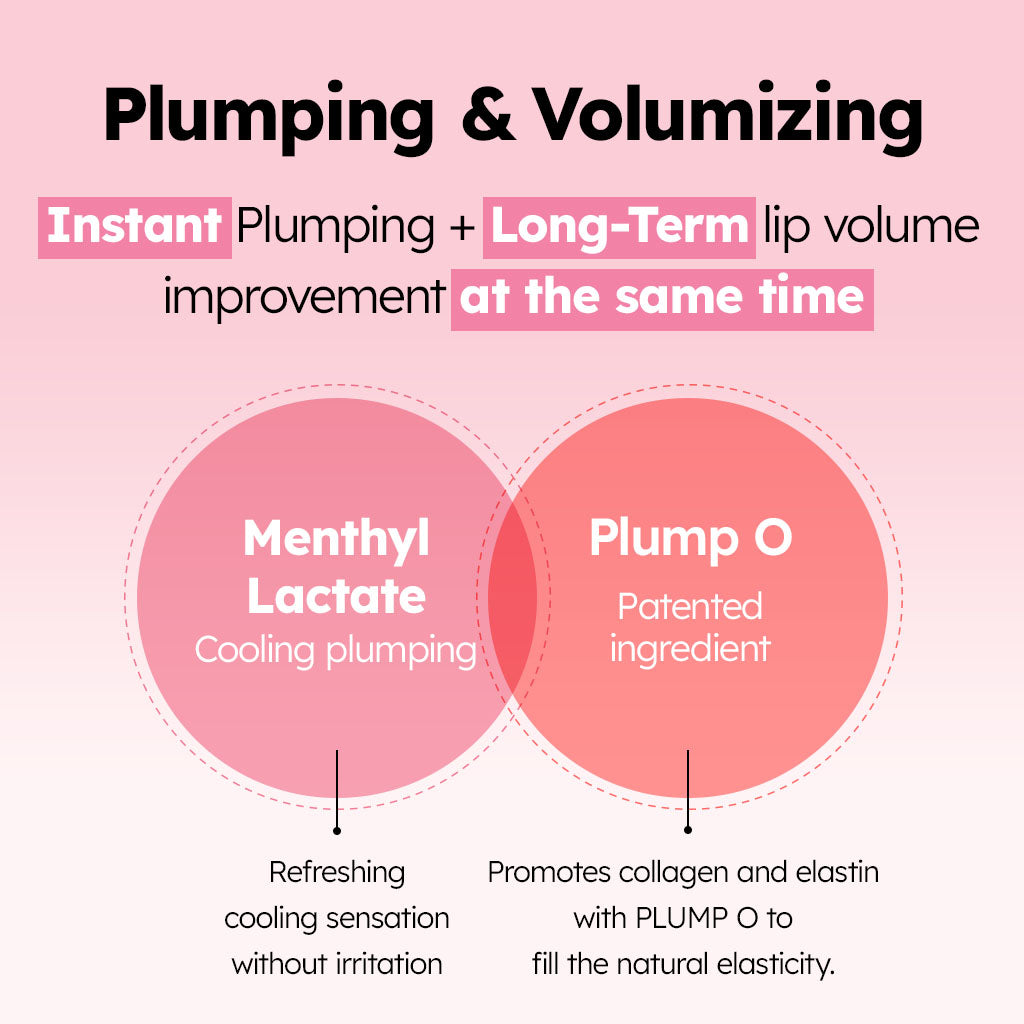 Plumping & Volumizing

Instant Plumping + Long-Term lip volume improvement at the same time

Menthyl Lactate
Cooling plumping

Plump O
Patented ingredient

Refreshing cooling sensation without irritation

Promotes collagen and elastin with PLUMP O to fill the natural elasticity.